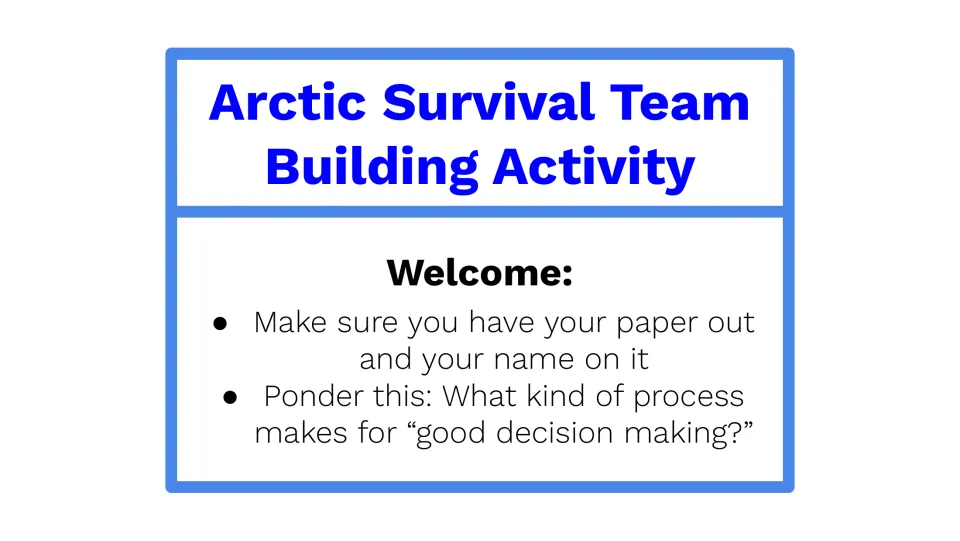 Arctic Survival Team Building Activity

Welcome:

• Make sure you have your paper out and your name on it
• Ponder this: What kind of process makes for "good decision making?"